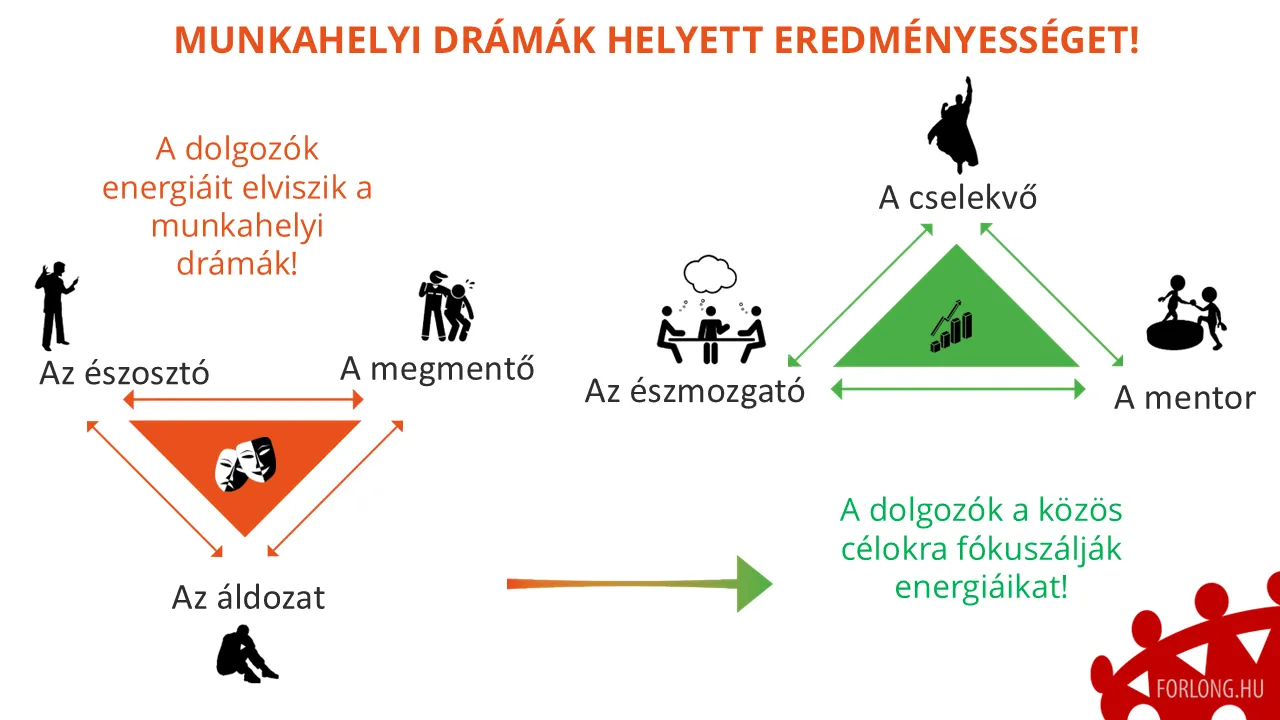 MUNKAHELYI DRÁMÁK HELYETT EREDMÉNYESSÉGET!

A dolgozók energiáit elviszik a munkahelyi drámák!

Az észosztó

A megmentő

Az áldozat

A cselekvő

Az észmozgató

A mentor

A dolgozók a közös célokra fókuszálják energiáikat!

FORLONG.HU